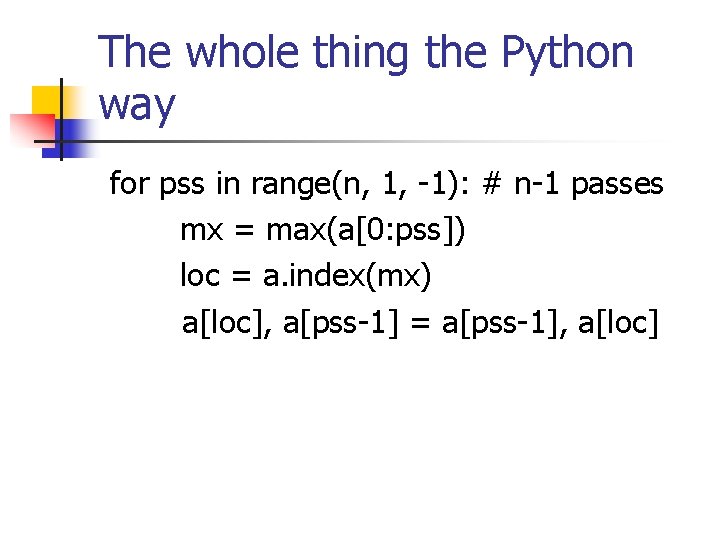 The whole thing the Python way

for pss in range(n, 1, -1): # n-1 passes
    mx = max(a[0:pss])
    loc = a.index(mx)
    a[loc], a[pss-1] = a[pss-1], a[loc]